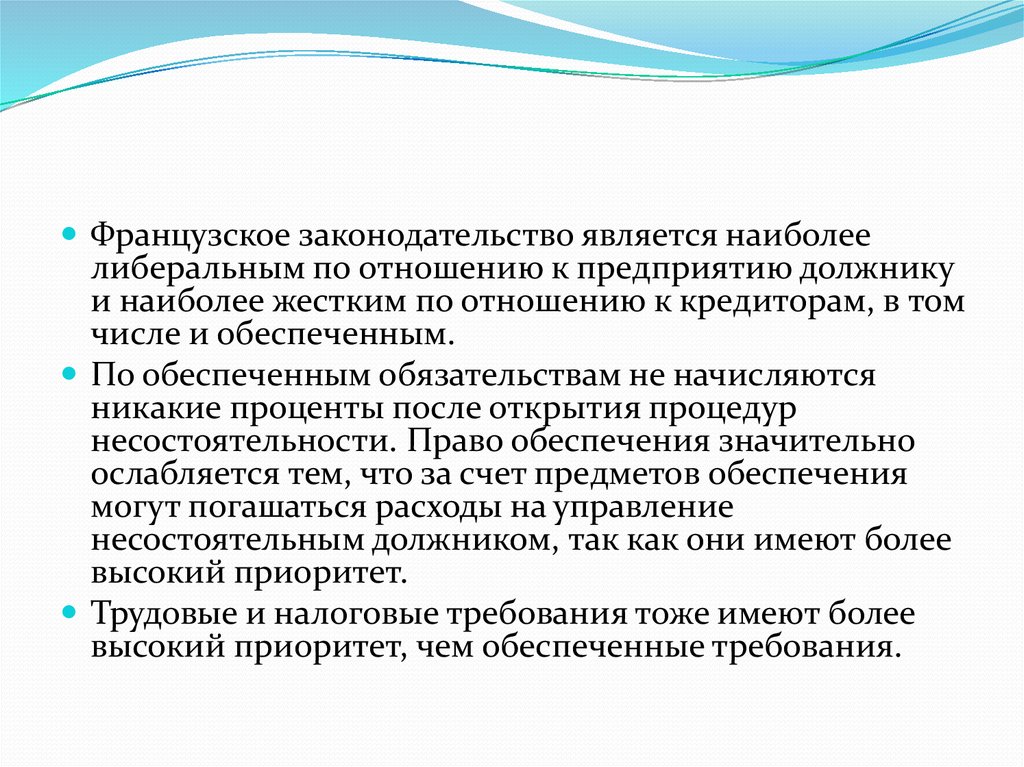 Французское законодательство является наиболее либеральным по отношению к предприятию должнику и наиболее жестким по отношению к кредиторам, в том числе и обеспеченным.

По обеспеченным обязательствам не начисляются никакие проценты после открытия процедур несостоятельности. Право обеспечения значительно ослабляется тем, что за счет предметов обеспечения могут погашаться расходы на управление несостоятельным должником, так как они имеют более высокий приоритет.

Трудовые и налоговые требования тоже имеют более высокий приоритет, чем обеспеченные требования.